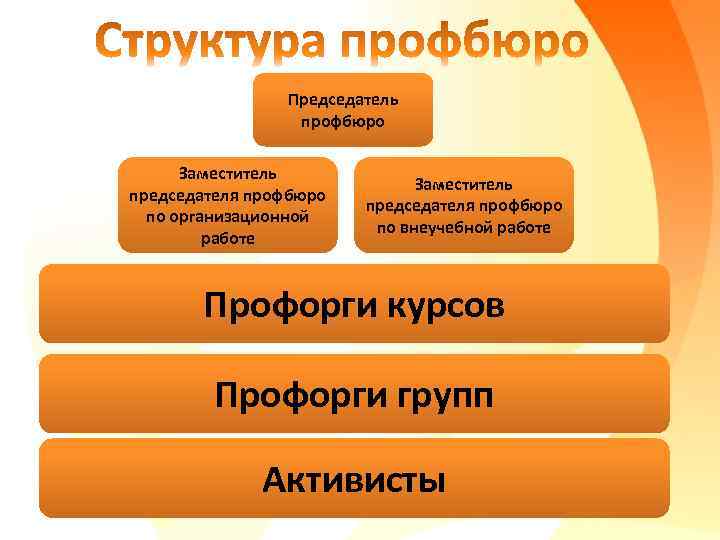 Структура профбюро

Председатель профбюро

Заместитель председателя профбюро по организационной работе

Заместитель председателя профбюро по внеучебной работе

Профорги курсов

Профорги групп

Активисты